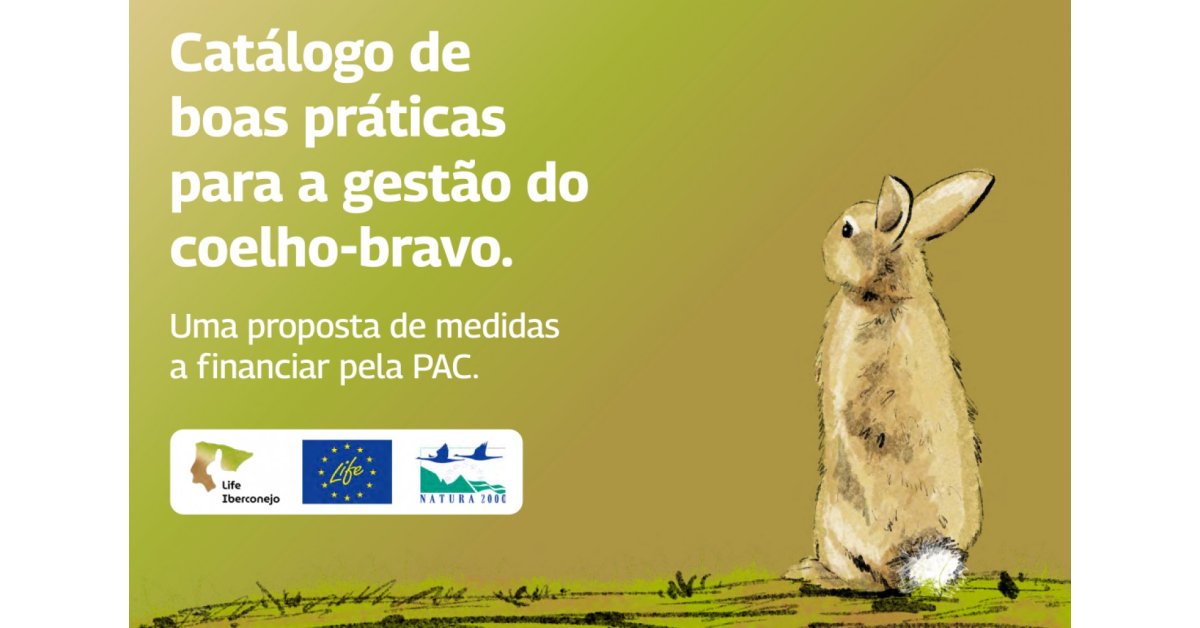 Catálogo de boas práticas para a gestão do coelho-bravo.

Uma proposta de medidas a financiar pela PAC.

Life Iberconejo

Life

NATURA 2000